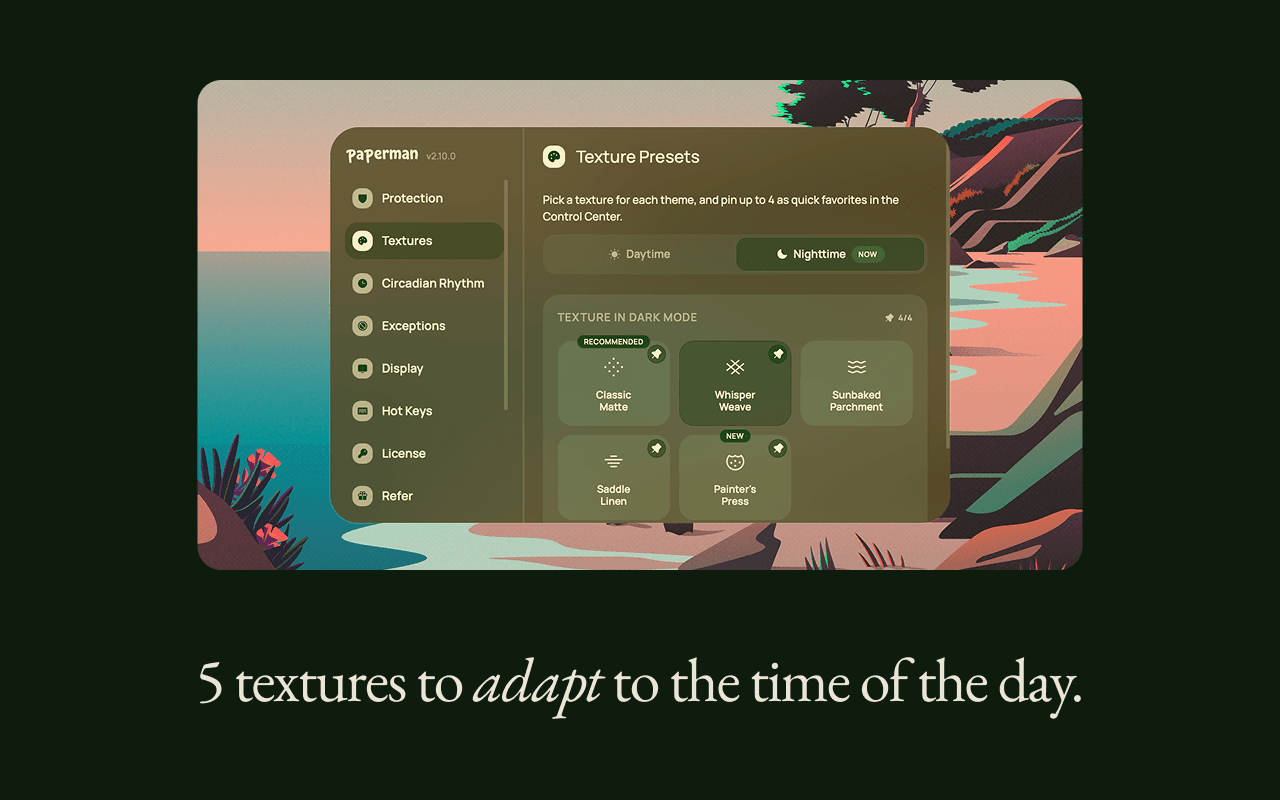 Paperman v2.10.0

Protection
Textures
Circadian Rhythm
Exceptions
Display
Hot Keys
License
Refer

Texture Presets

Pick a texture for each theme, and pin up to 4 as quick favorites in the Control Center.

Daytime
Nighttime NOW

TEXTURE IN DARK MODE
4/4

RECOMMENDED
Classic Matte
Whisper Weave
Sunbaked Parchment
Saddle Linen
NEW
Painter's Press

5 textures to adapt to the time of the day.